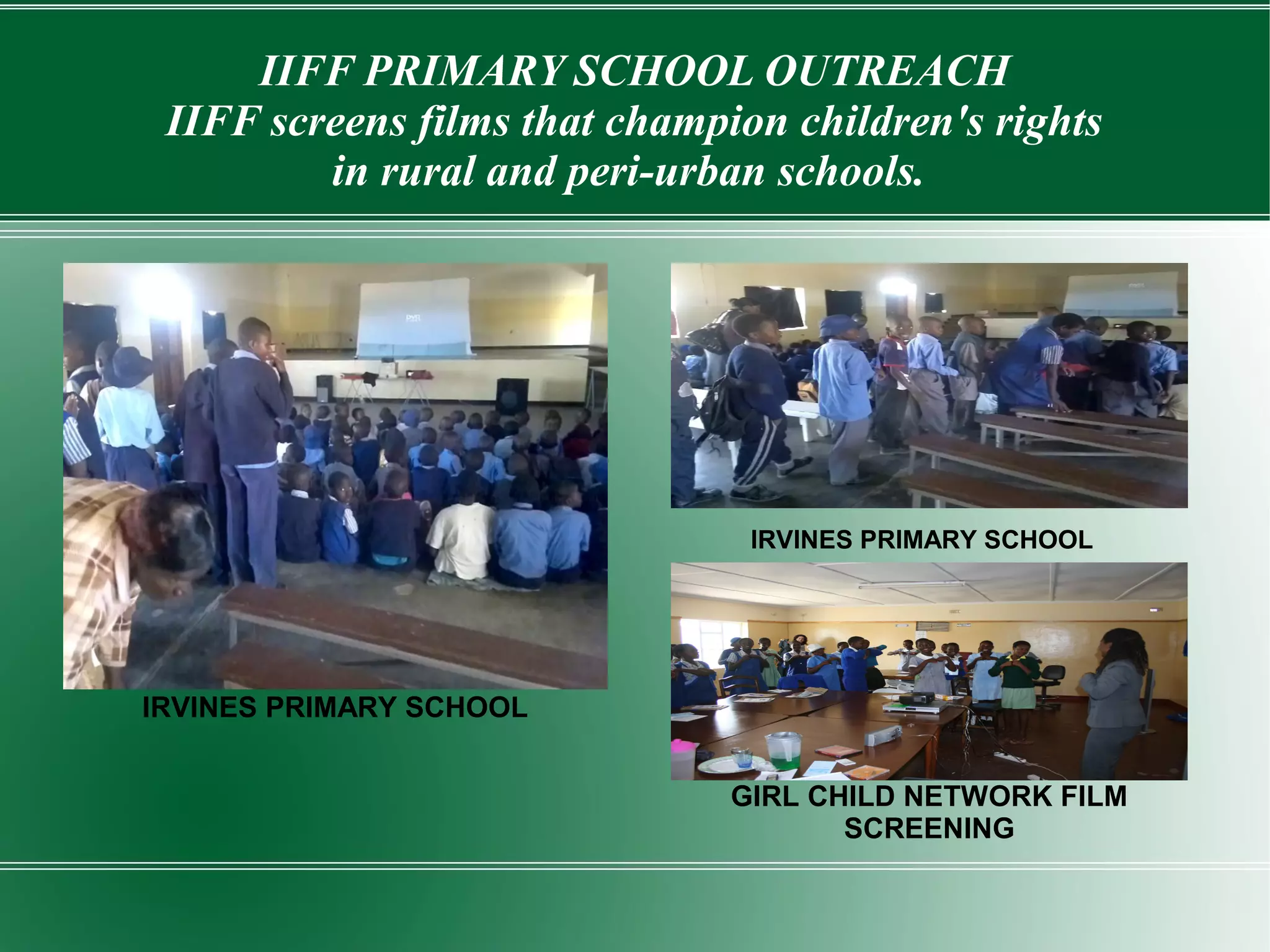 IIFF PRIMARY SCHOOL OUTREACH
IIFF screens films that champion children's rights in rural and peri-urban schools.

IRVINES PRIMARY SCHOOL

IRVINES PRIMARY SCHOOL

GIRL CHILD NETWORK FILM SCREENING